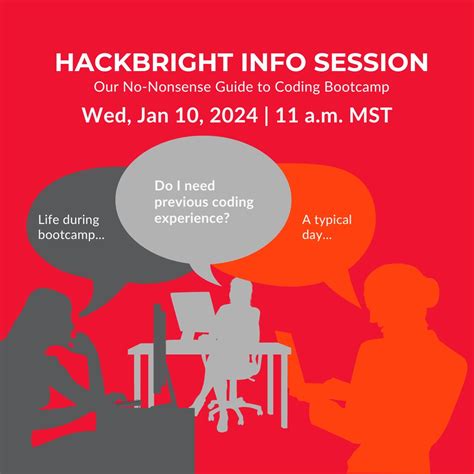 HACKBRIGHT INFO SESSION
Our No-Nonsense Guide to Coding Bootcamp
Wed, Jan 10, 2024 | 11 a.m. MST

Life during bootcamp...

Do I need previous coding experience?

A typical day...